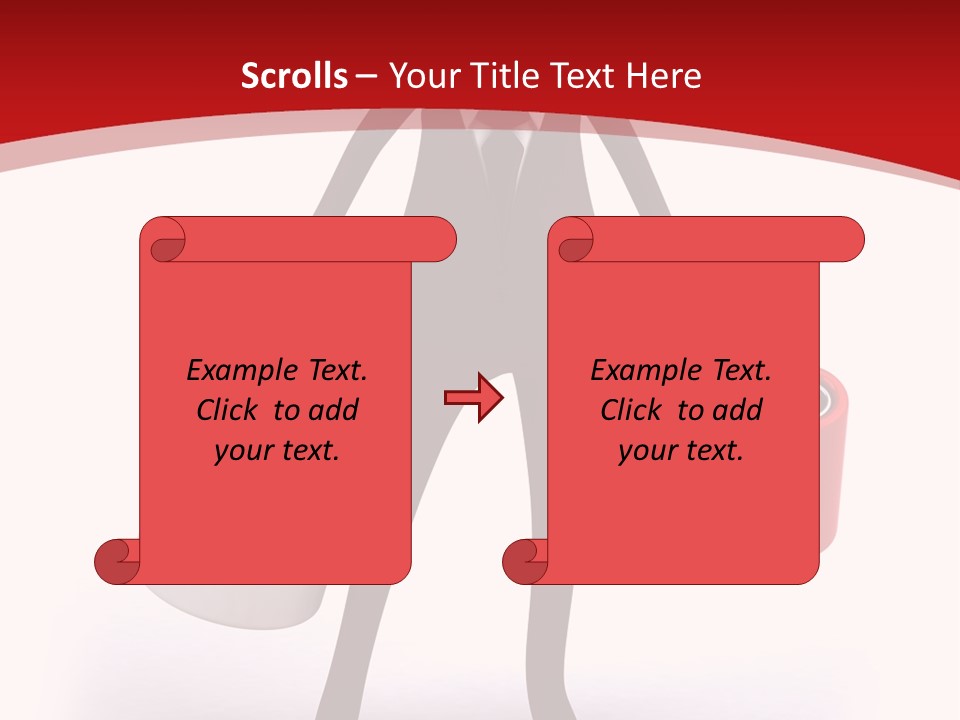 Scrolls – Your Title Text Here

Example Text.
Click to add
your text.

Example Text.
Click to add
your text.